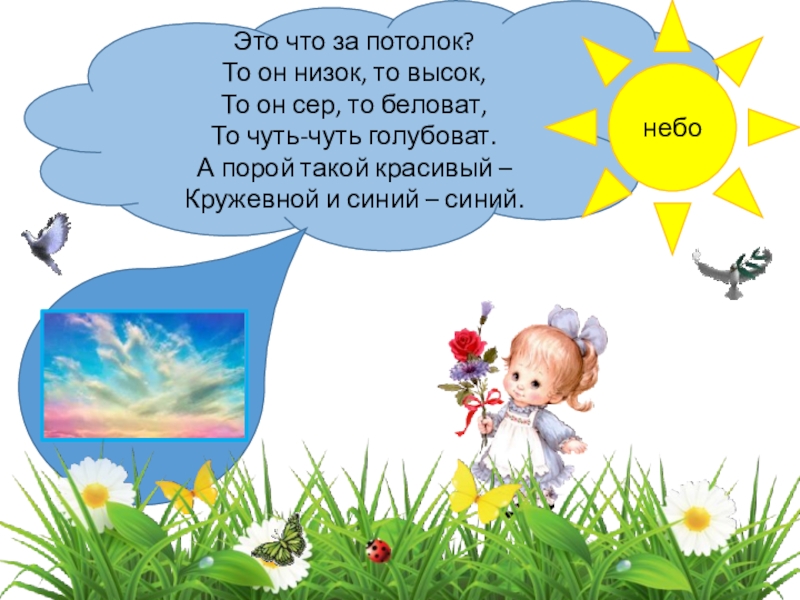 Это что за потолок?
То он низок, то высок,
То он сер, то беловат,
То чуть-чуть голубоват.
А порой такой красивый –
Кружевной и синий – синий.

небо